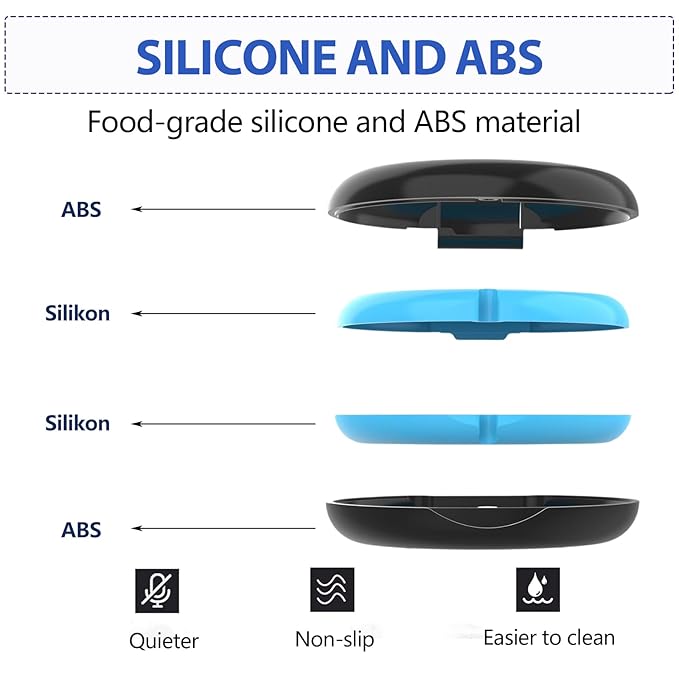 SILICONE AND ABS

Food-grade silicone and ABS material

ABS

Silikon

Silikon

ABS

Quieter

Non-slip

Easier to clean